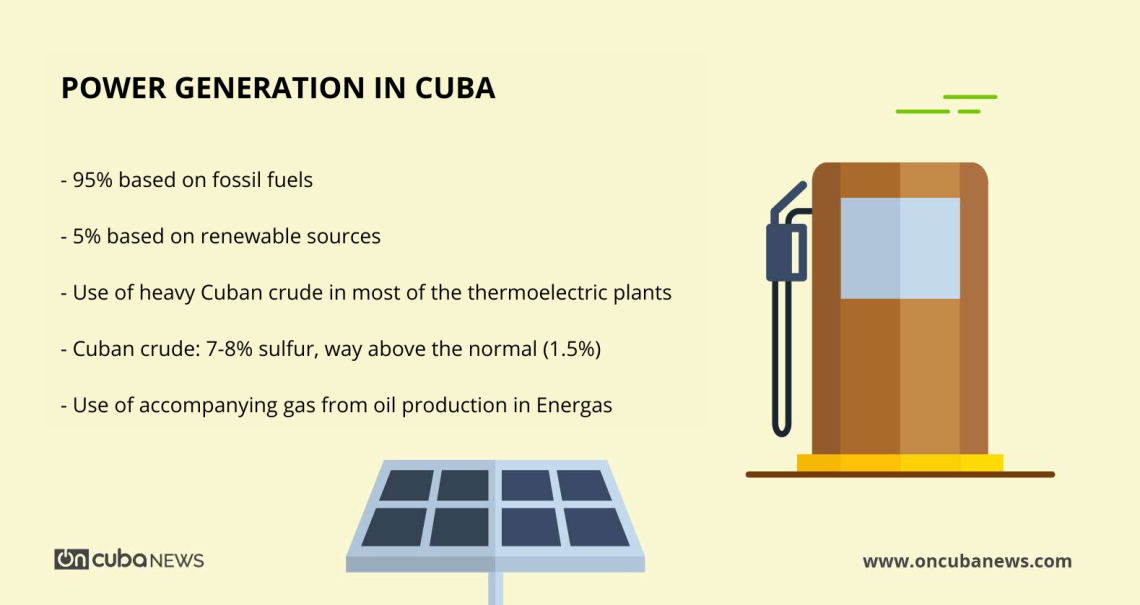 POWER GENERATION IN CUBA

- 95% based on fossil fuels

- 5% based on renewable sources

- Use of heavy Cuban crude in most of the thermoelectric plants

- Cuban crude: 7-8% sulfur, way above the normal (1.5%)

- Use of accompanying gas from oil production in Energas

On cuba NEWS

www.oncubanews.com